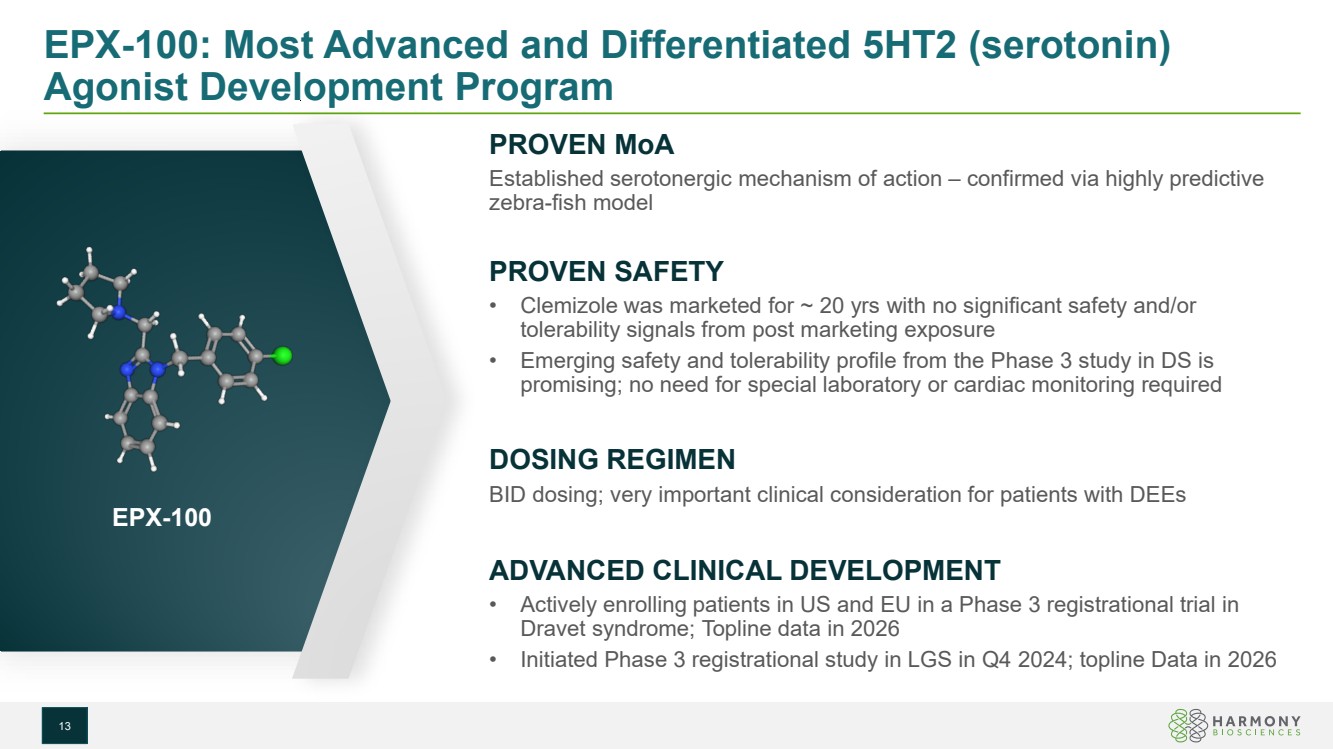 EPX-100: Most Advanced and Differentiated 5HT2 (serotonin) Agonist Development Program

EPX-100

PROVEN MoA

Established serotonergic mechanism of action – confirmed via highly predictive zebra-fish model

PROVEN SAFETY

• Clemizole was marketed for ~ 20 yrs with no significant safety and/or tolerability signals from post marketing exposure
• Emerging safety and tolerability profile from the Phase 3 study in DS is promising; no need for special laboratory or cardiac monitoring required

DOSING REGIMEN

BID dosing; very important clinical consideration for patients with DEEs

ADVANCED CLINICAL DEVELOPMENT

• Actively enrolling patients in US and EU in a Phase 3 registrational trial in Dravet syndrome; Topline data in 2026
• Initiated Phase 3 registrational study in LGS in Q4 2024; topline Data in 2026

13

HARMONY BIOSCIENCES